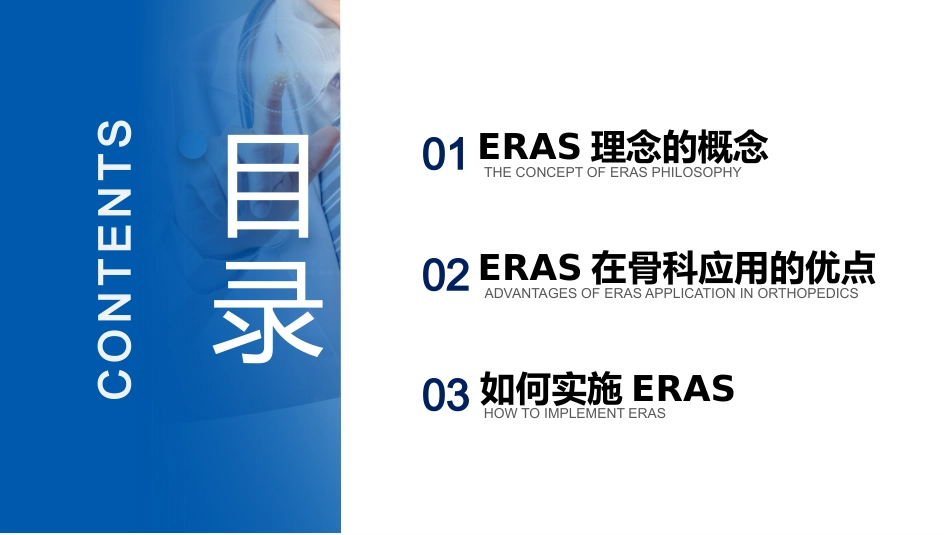 CONTENTS

目录

01 ERAS 理念的概念
THE CONCEPT OF ERAS PHILOSOPHY

02 ERAS 在骨科应用的优点
ADVANTAGES OF ERAS APPLICATION IN ORTHOPEDICS

03 如何实施 ERAS
HOW TO IMPLEMENT ERAS